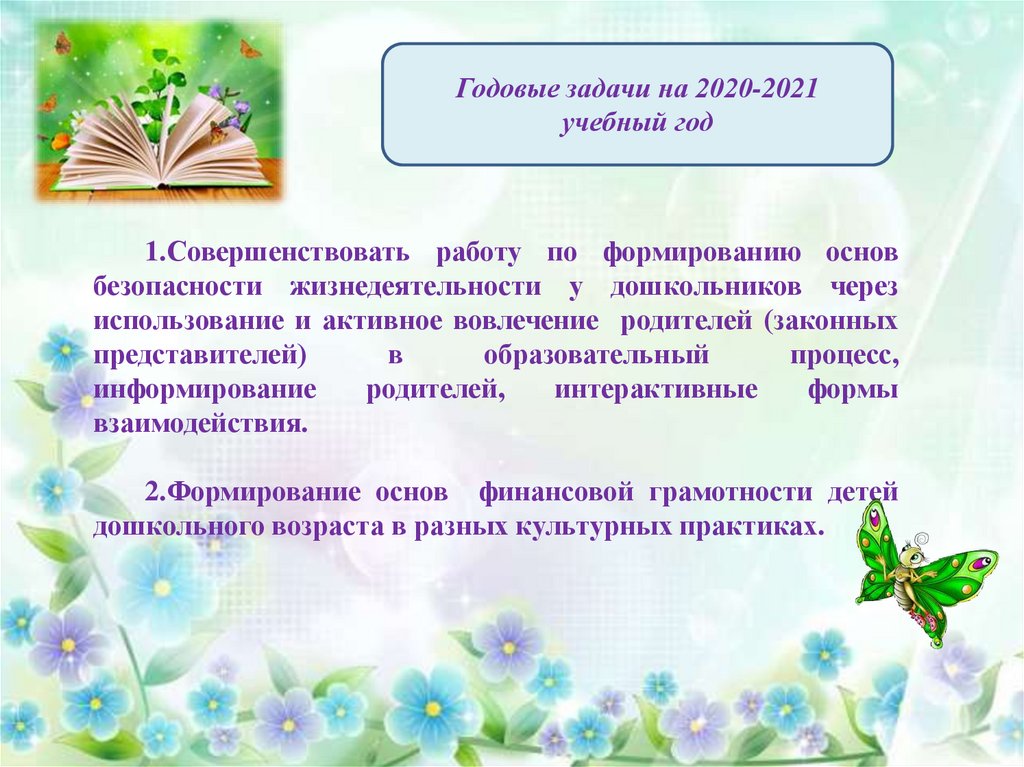 Годовые задачи на 2020-2021 учебный год

1.Совершенствовать работу по формированию основ безопасности жизнедеятельности у дошкольников через использование и активное вовлечение родителей (законных представителей) в образовательный процесс, информирование родителей, интерактивные формы взаимодействия.

2.Формирование основ финансовой грамотности детей дошкольного возраста в разных культурных практиках.